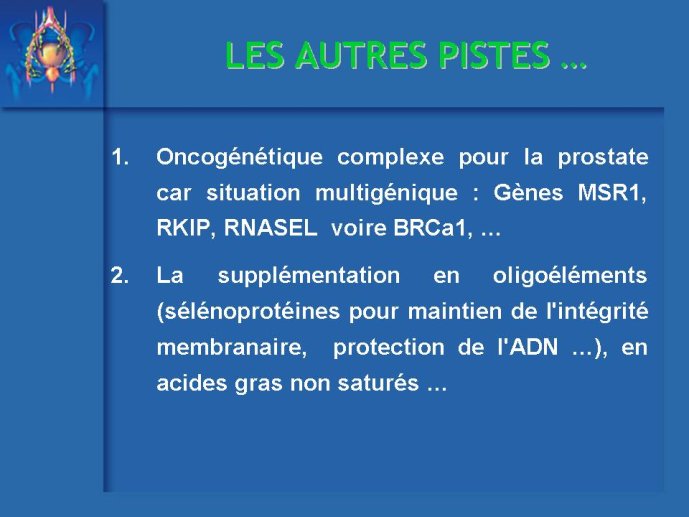 LES AUTRES PISTES …

1. Oncogénétique complexe pour la prostate car situation multigénique : Gènes MSR1, RKIP, RNASEL voire BRCa1, …

2. La supplémentation en oligoéléments (sélénoprotéines pour maintien de l'intégrité membranaire, protection de l'ADN …), en acides gras non saturés …